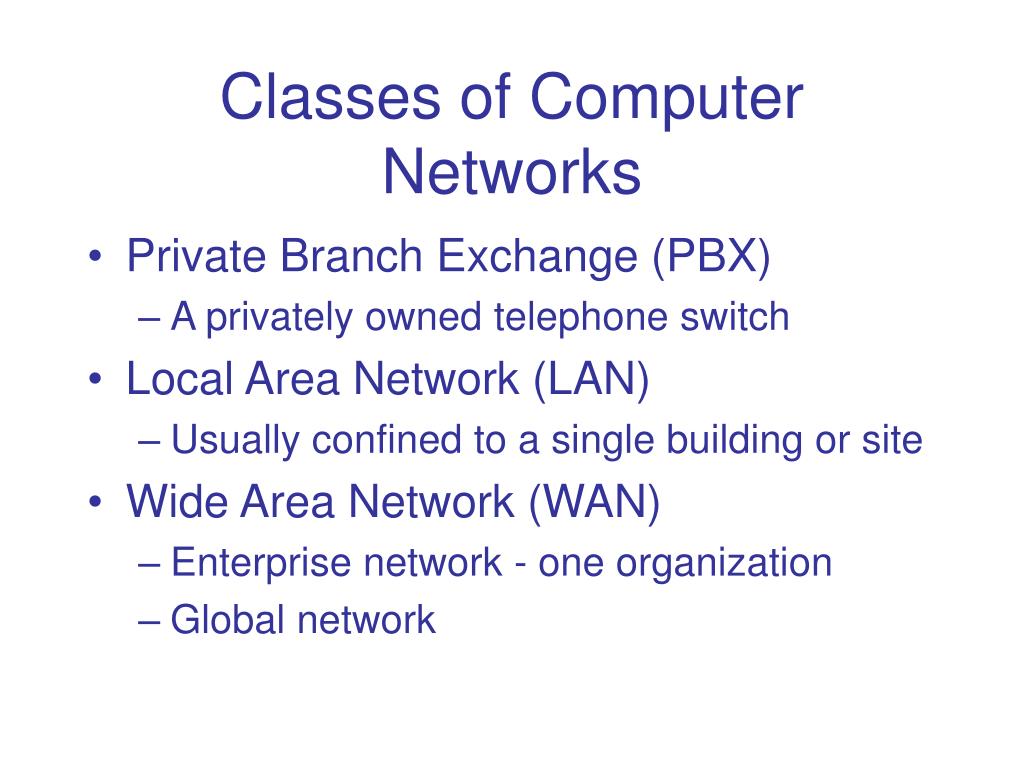 Classes of Computer Networks

• Private Branch Exchange (PBX)
– A privately owned telephone switch
• Local Area Network (LAN)
– Usually confined to a single building or site
• Wide Area Network (WAN)
– Enterprise network - one organization
– Global network